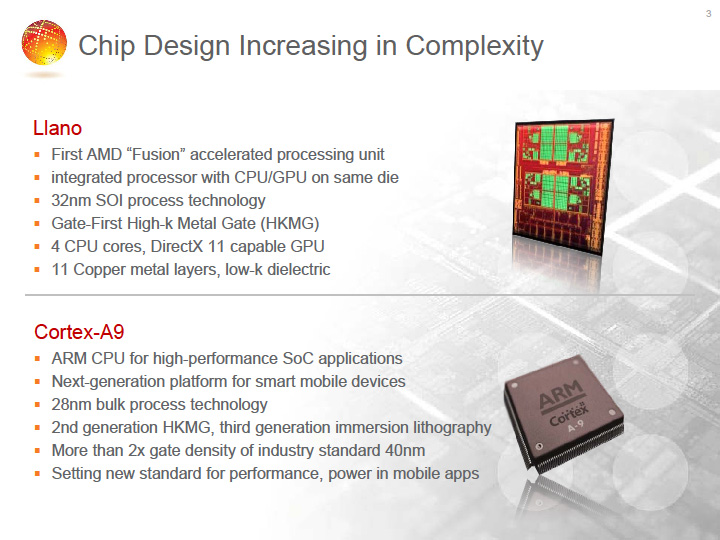 3

Chip Design Increasing in Complexity

Llano
- First AMD “Fusion” accelerated processing unit
- integrated processor with CPU/GPU on same die
- 32nm SOI process technology
- Gate-First High-k Metal Gate (HKMG)
- 4 CPU cores, DirectX 11 capable GPU
- 11 Copper metal layers, low-k dielectric

Cortex-A9
- ARM CPU for high-performance SoC applications
- Next-generation platform for smart mobile devices
- 28nm bulk process technology
- 2nd generation HKMG, third generation immersion lithography
- More than 2x gate density of industry standard 40nm
- Setting new standard for performance, power in mobile apps

ARM
Cortex
A-9